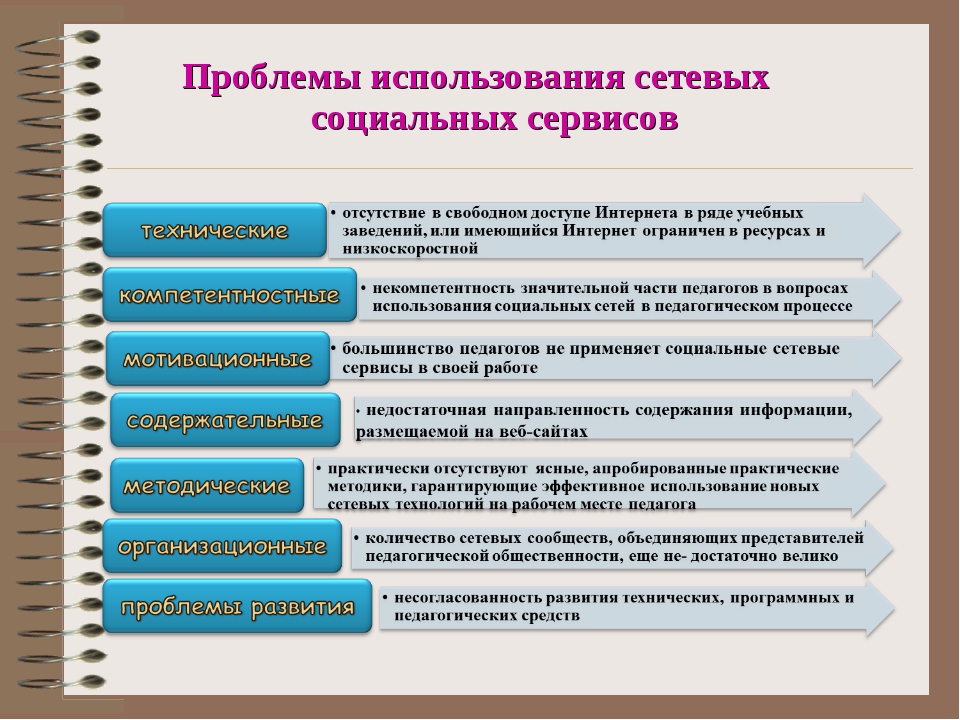 Проблемы использования сетевых социальных сервисов

технические
• отсутствие в свободном доступе Интернета в ряде учебных заведений, или имеющийся Интернет ограничен в ресурсах и низкоскоростной

компетентностные
• некомпетентность значительной части педагогов в вопросах использования социальных сетей в педагогическом процессе

мотивационные
• большинство педагогов не применяет социальные сетевые сервисы в своей работе

содержательные
• недостаточная направленность содержания информации, размещаемой на веб-сайтах

методические
• практически отсутствуют ясные, апробированные практические методики, гарантирующие эффективное использование новых сетевых технологий на рабочем месте педагога

организационные
• количество сетевых сообществ, объединяющих представителей педагогической общественности, еще не- достаточно велико

проблемы развития
• несогласованность развития технических, программных и педагогических средств